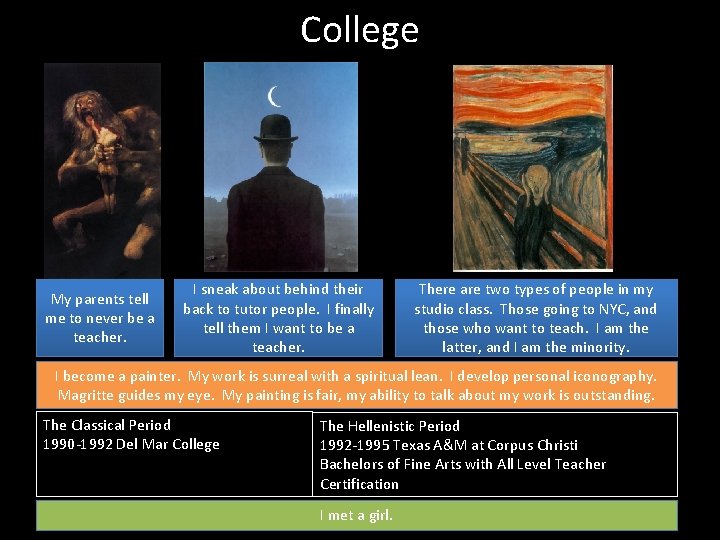 College

My parents tell me to never be a teacher.

I sneak about behind their back to tutor people. I finally tell them I want to be a teacher.

There are two types of people in my studio class. Those going to NYC, and those who want to teach. I am the latter, and I am the minority.

I become a painter. My work is surreal with a spiritual lean. I develop personal iconography. Magritte guides my eye. My painting is fair, my ability to talk about my work is outstanding.

The Classical Period
1990-1992 Del Mar College

The Hellenistic Period
1992-1995 Texas A&M at Corpus Christi
Bachelors of Fine Arts with All Level Teacher Certification

I met a girl.